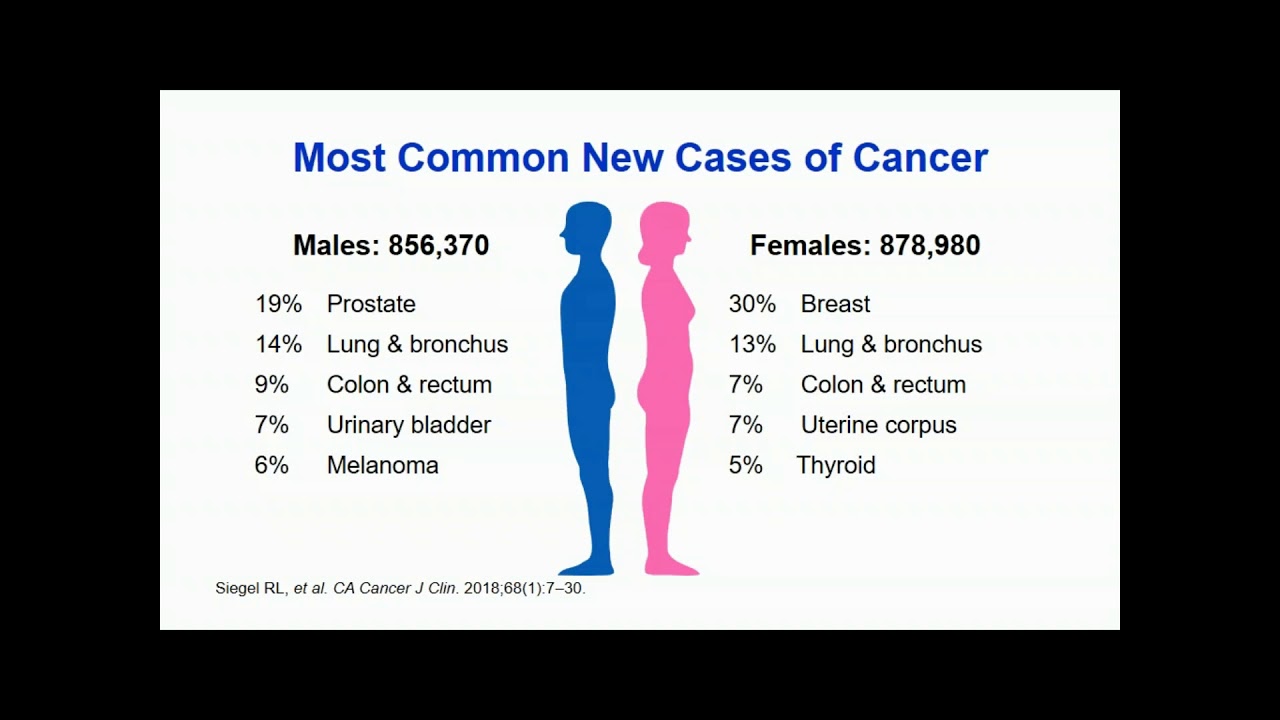 Most Common New Cases of Cancer

Males: 856,370

19% Prostate
14% Lung & bronchus
9% Colon & rectum
7% Urinary bladder
6% Melanoma

Females: 878,980

30% Breast
13% Lung & bronchus
7% Colon & rectum
7% Uterine corpus
5% Thyroid

Siegel RL, et al. CA Cancer J Clin. 2018;68(1):7–30.